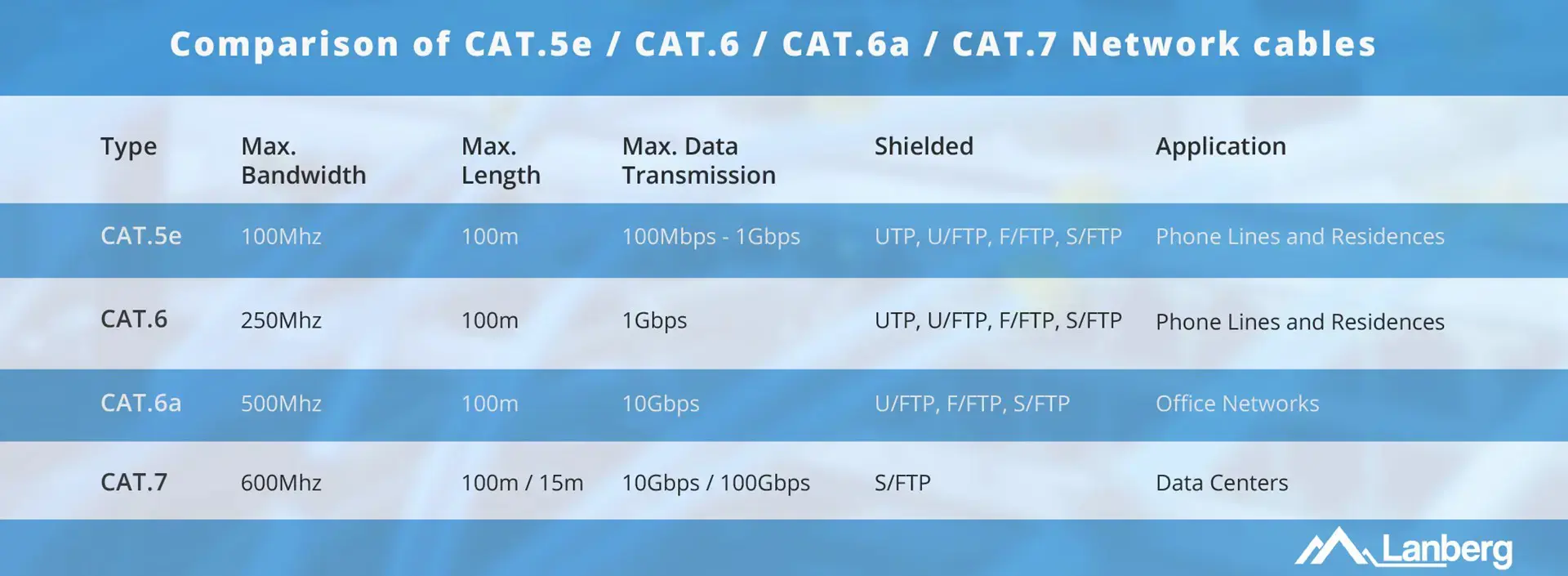 Comparison of CAT.5e / CAT.6 / CAT.6a / CAT.7 Network cables

| Type | Max. Bandwidth | Max. Length | Max. Data Transmission | Shielded | Application |
|---|---|---|---|---|---|
| CAT.5e | 100Mhz | 100m | 100Mbps - 1Gbps | UTP, U/FTP, F/FTP, S/FTP | Phone Lines and Residences |
| CAT.6 | 250Mhz | 100m | 1Gbps | UTP, U/FTP, F/FTP, S/FTP | Phone Lines and Residences |
| CAT.6a | 500Mhz | 100m | 10Gbps | U/FTP, F/FTP, S/FTP | Office Networks |
| CAT.7 | 600Mhz | 100m / 15m | 10Gbps / 100Gbps | S/FTP | Data Centers |

Lanberg